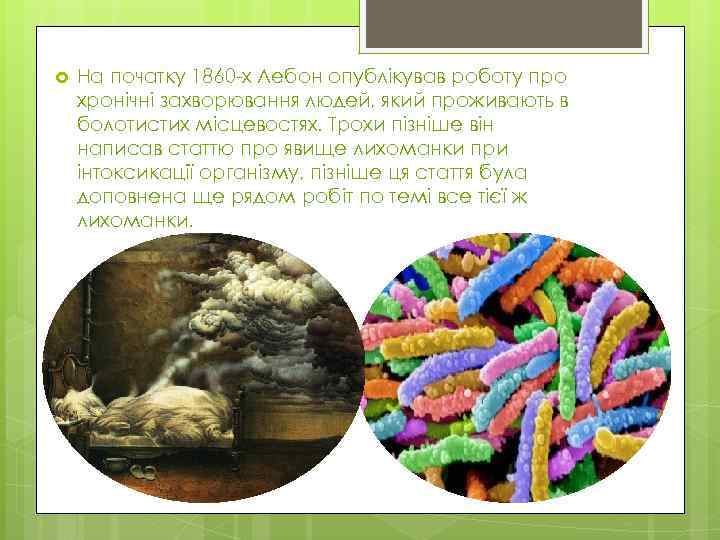 На початку 1860-х Лебон опублікував роботу про хронічні захворювання людей, який проживають в болотистих місцевостях. Трохи пізніше він написав статтю про явище лихоманки при інтоксикації організму, пізніше ця стаття була доповнена ще рядом робіт по темі все тієї ж лихоманки.